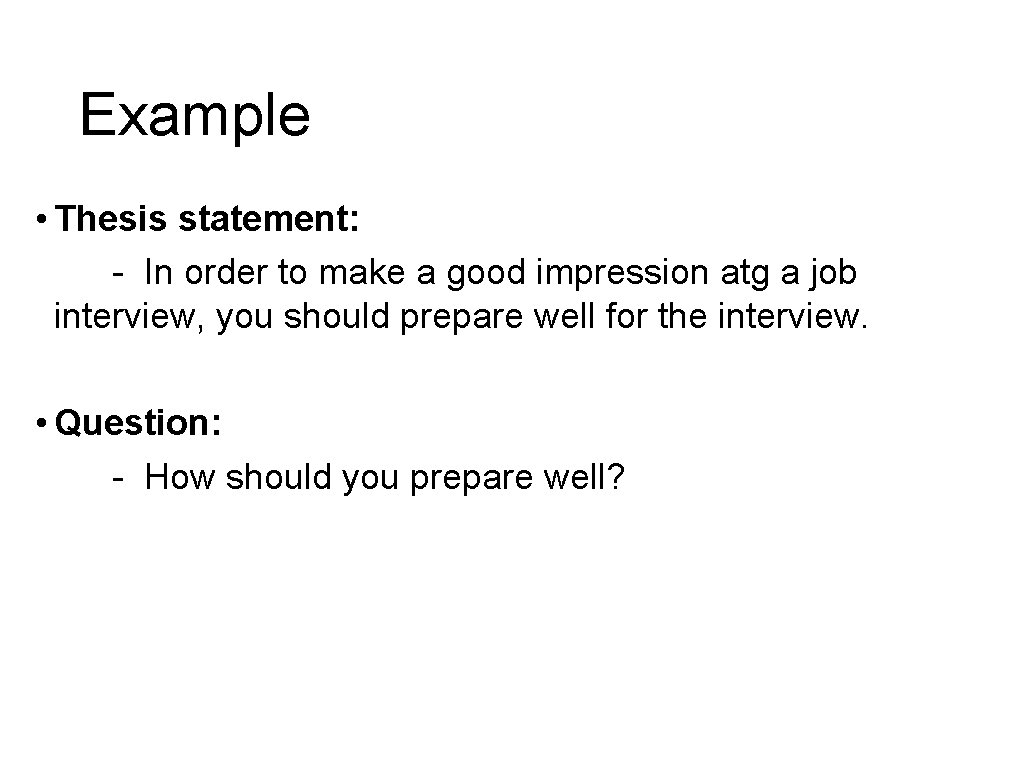 Example

• Thesis statement:
- In order to make a good impression atg a job interview, you should prepare well for the interview.

• Question:
- How should you prepare well?